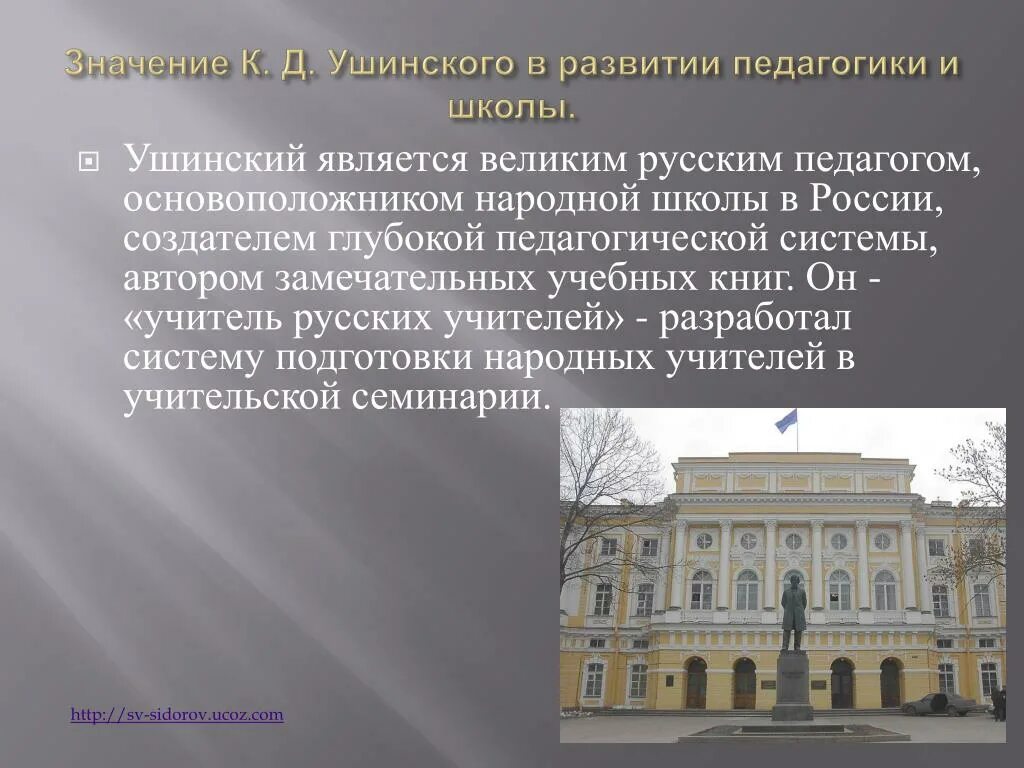 Значение К. Д. Ушинского в развитии педагогики и школы.

Ушинский является великим русским педагогом, основоположником народной школы в России, создателем глубокой педагогической системы, автором замечательных учебных книг. Он - «учитель русских учителей» - разработал систему подготовки народных учителей в учительской семинарии.

http://sv-sidorov.ucoz.com